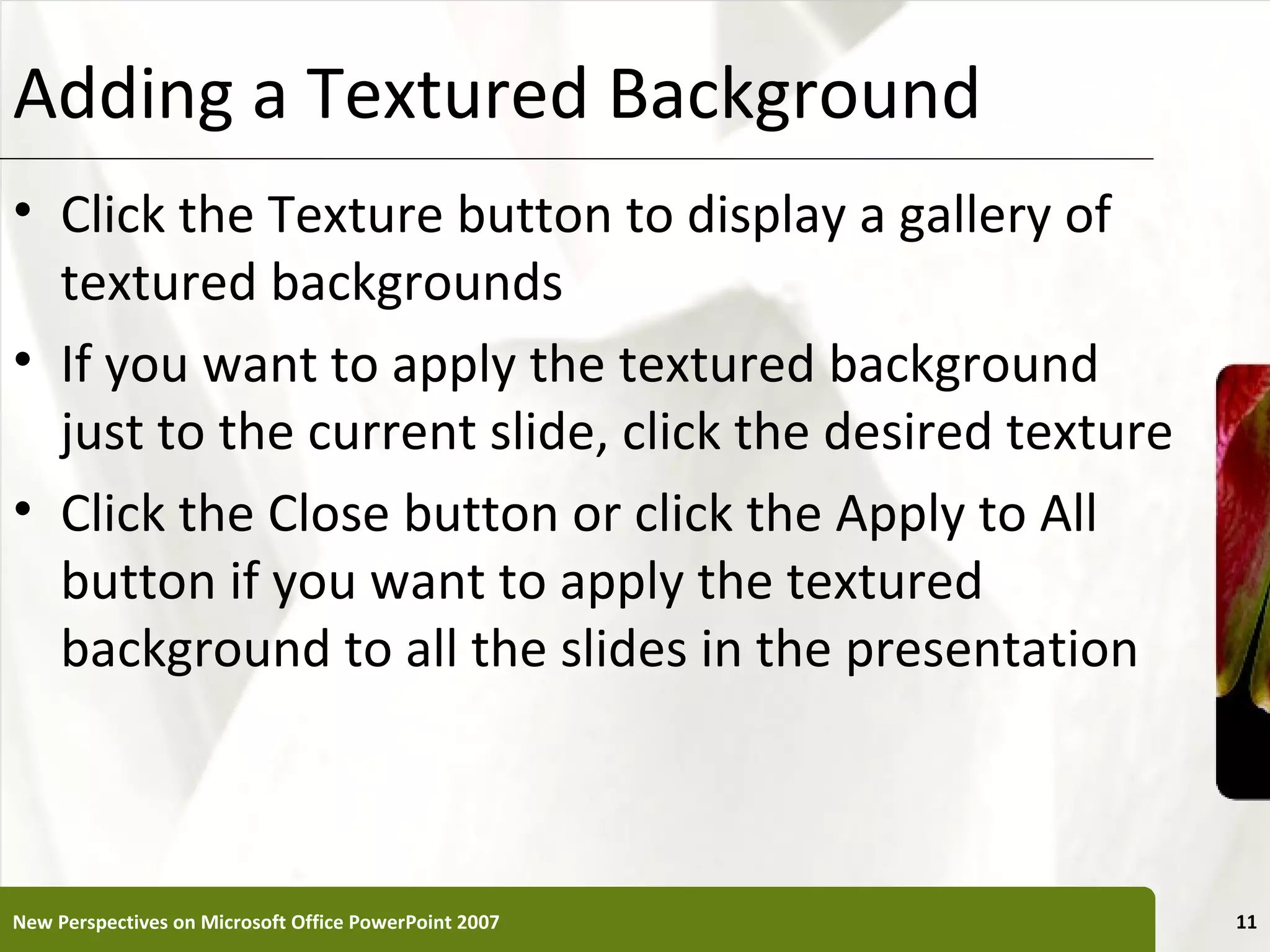 Adding a Textured Background

• Click the Texture button to display a gallery of textured backgrounds

• If you want to apply the textured background just to the current slide, click the desired texture

• Click the Close button or click the Apply to All button if you want to apply the textured background to all the slides in the presentation

New Perspectives on Microsoft Office PowerPoint 2007

11